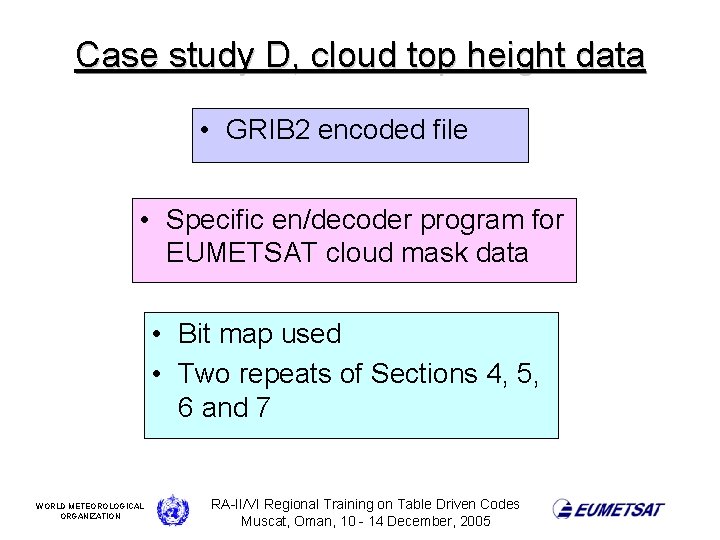 Case study D, cloud top height data

• GRIB2 encoded file

• Specific en/decoder program for EUMETSAT cloud mask data

• Bit map used
• Two repeats of Sections 4, 5, 6 and 7

WORLD METEOROLOGICAL ORGANIZATION

RA-II/VI Regional Training on Table Driven Codes
Muscat, Oman, 10 - 14 December, 2005

EUMETSAT